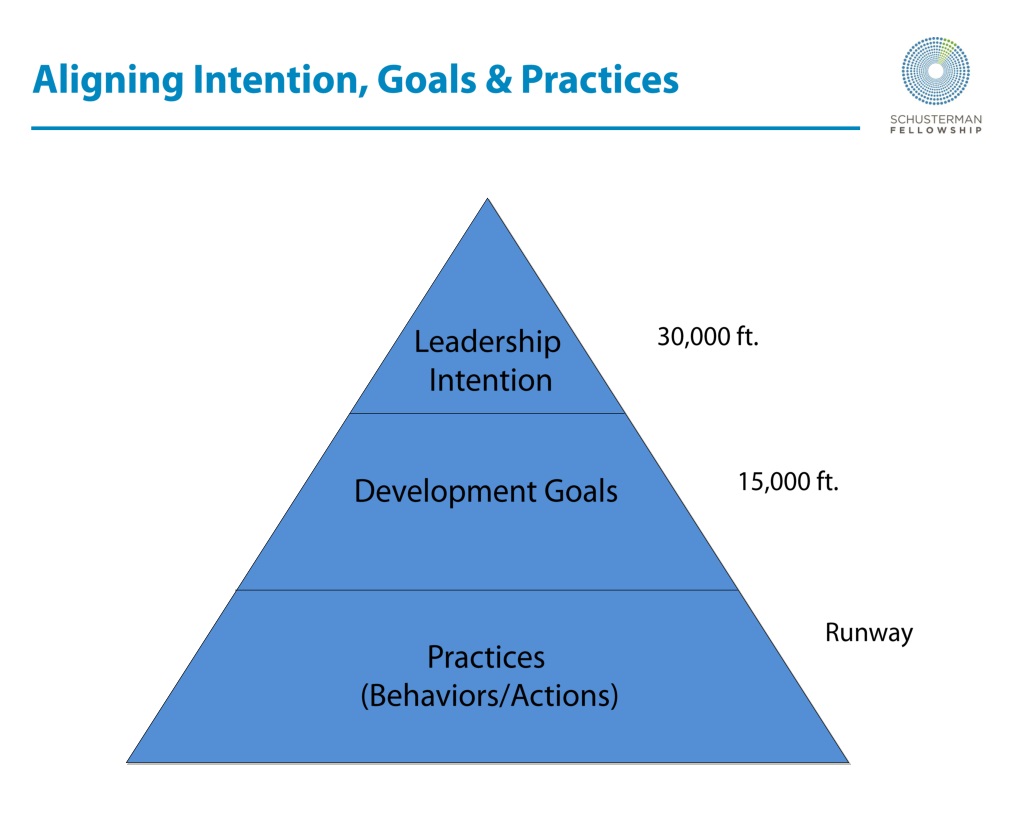 Aligning Intention, Goals & Practices

SCHUSTERMAN
FELLOWSHIP

Leadership Intention

30,000 ft.

Development Goals

15,000 ft.

Practices (Behaviors/Actions)

Runway